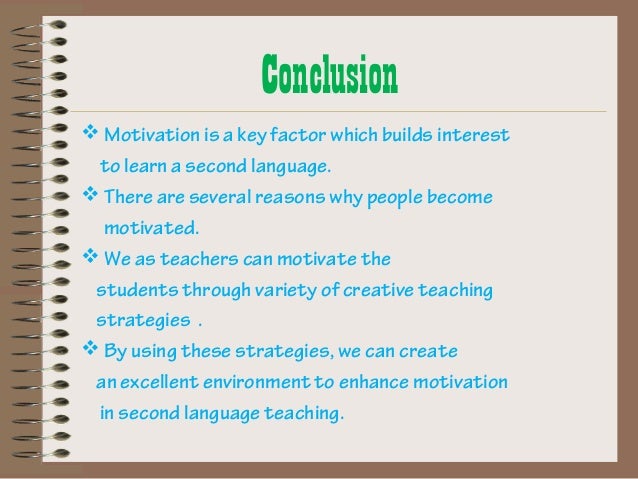 Conclusion

❖ Motivation is a key factor which builds interest to learn a second language.

❖ There are several reasons why people become motivated.

❖ We as teachers can motivate the students through variety of creative teaching strategies .

❖ By using these strategies, we can create an excellent environment to enhance motivation in second language teaching.